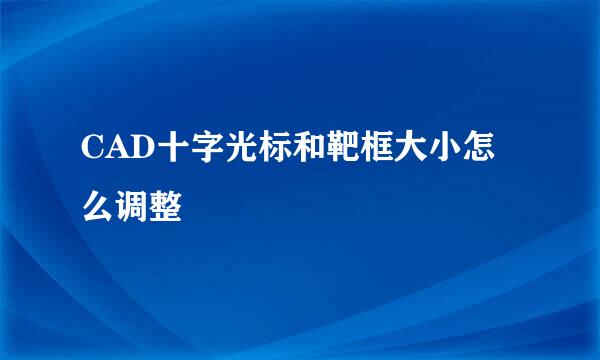 CAD十字光标和靶框大小怎么调整